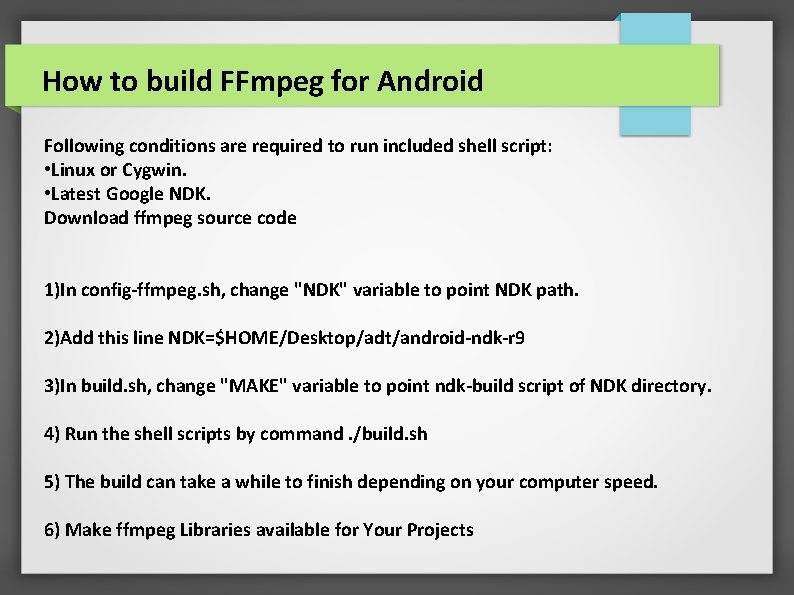 How to build FFmpeg for Android

Following conditions are required to run included shell script:
•Linux or Cygwin.
•Latest Google NDK.
Download ffmpeg source code

1)In config-ffmpeg.sh, change "NDK" variable to point NDK path.

2)Add this line NDK=$HOME/Desktop/adt/android-ndk-r9

3)In build.sh, change "MAKE" variable to point ndk-build script of NDK directory.

4) Run the shell scripts by command ./build.sh

5) The build can take a while to finish depending on your computer speed.

6) Make ffmpeg Libraries available for Your Projects